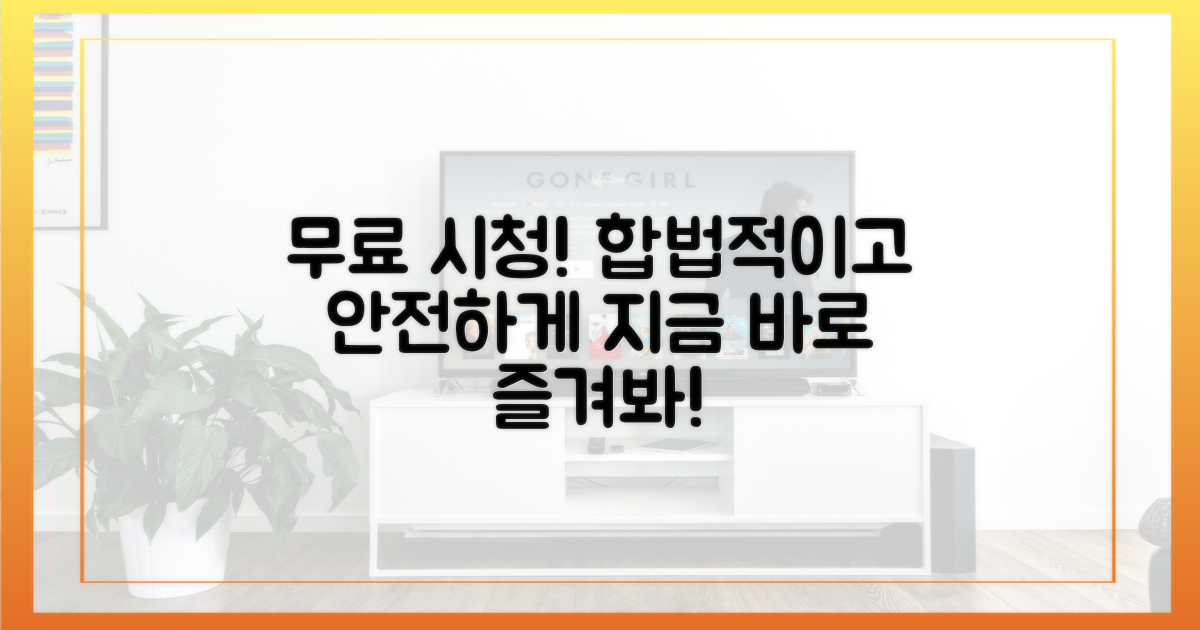 GONE GIRL

무료 시청! 합법적이고 안전하게 지금 바로 즐겨봐!